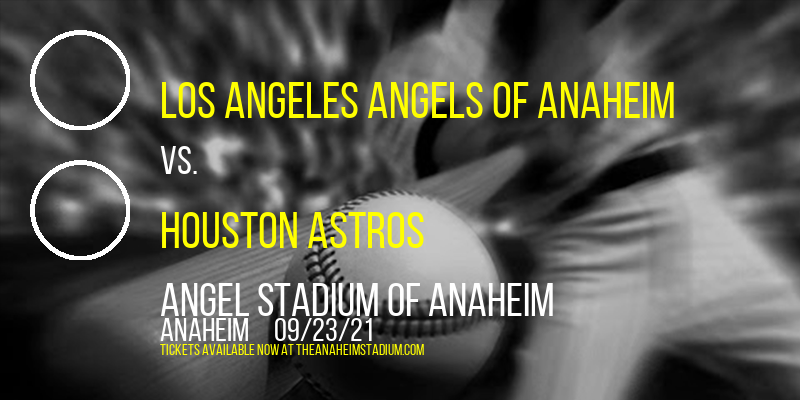 LOS ANGELES ANGELS OF ANAHEIM

VS.

HOUSTON ASTROS

ANGEL STADIUM OF ANAHEIM

ANAHEIM 09/23/21

TICKETS AVAILABLE NOW AT THEANAHEIMSTADIUM.COM